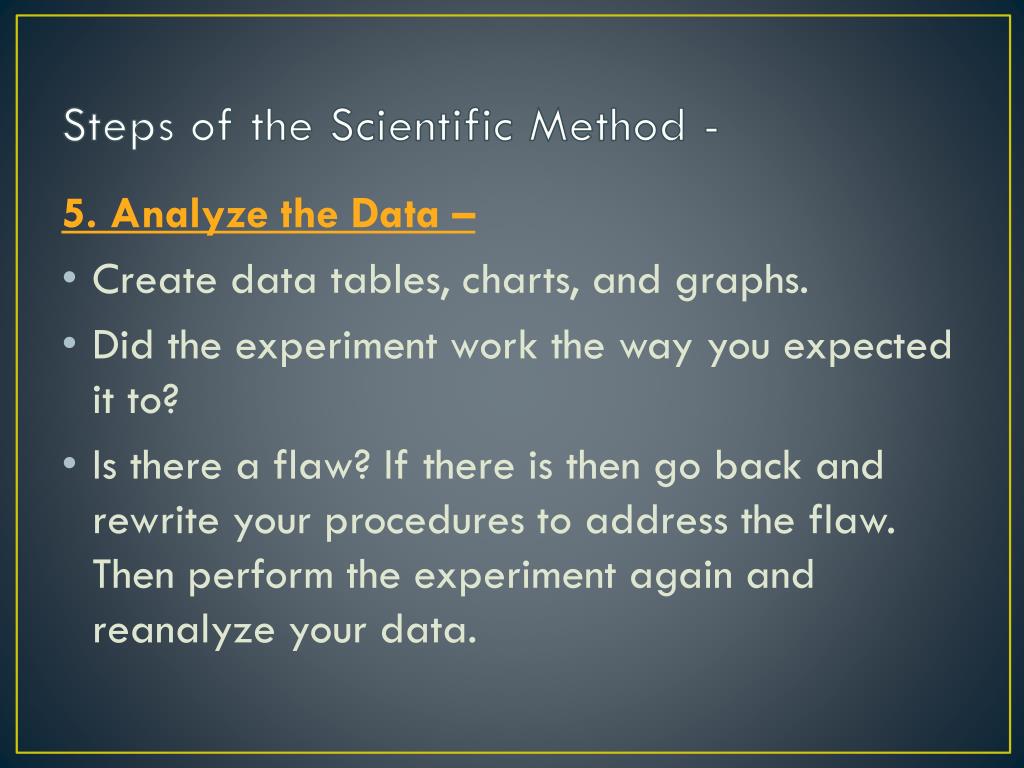 Steps of the Scientific Method -

5. Analyze the Data –

• Create data tables, charts, and graphs.

• Did the experiment work the way you expected it to?

• Is there a flaw? If there is then go back and rewrite your procedures to address the flaw. Then perform the experiment again and reanalyze your data.